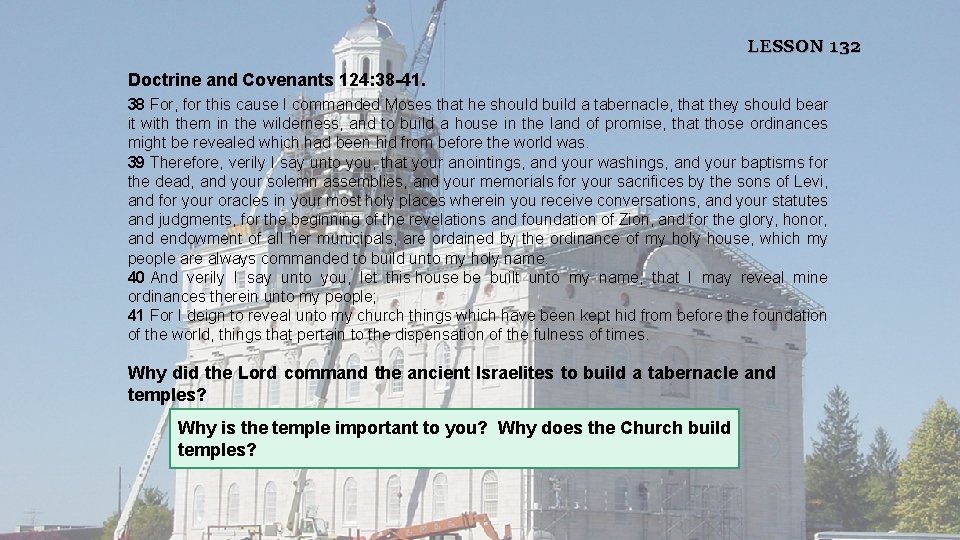 LESSON 132

Doctrine and Covenants 124:38-41.

38 For, for this cause I commanded Moses that he should build a tabernacle, that they should bear it with them in the wilderness, and to build a house in the land of promise, that those ordinances might be revealed which had been hid from before the world was.
39 Therefore, verily I say unto you, that your anointings, and your washings, and your baptisms for the dead, and your solemn assemblies, and your memorials for your sacrifices by the sons of Levi, and for your oracles in your most holy places wherein you receive conversations, and your statutes and judgments, for the beginning of the revelations and foundation of Zion, and for the glory, honor, and endowment of all her municipals, are ordained by the ordinance of my holy house, which my people are always commanded to build unto my holy name.
40 And verily I say unto you, let this house be built unto my name, that I may reveal mine ordinances therein unto my people;
41 For I deign to reveal unto my church things which have been kept hid from before the foundation of the world, things that pertain to the dispensation of the fulness of times.

Why did the Lord command the ancient Israelites to build a tabernacle and temples?

Why is the temple important to you? Why does the Church build temples?